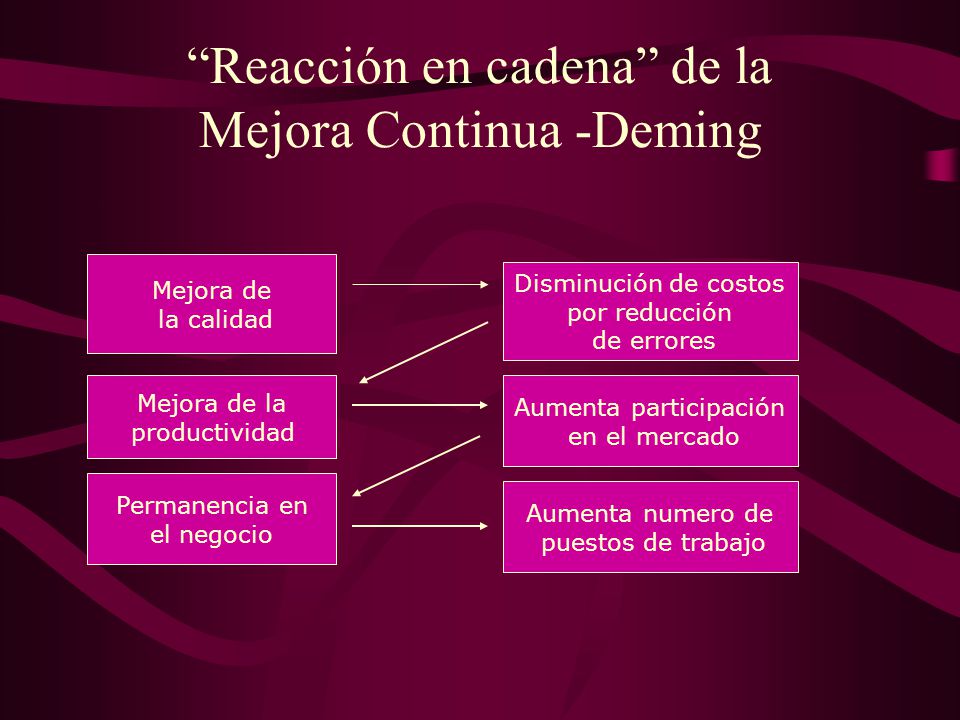 “Reacción en cadena” de la Mejora Continua -Deming

Mejora de la calidad

Disminución de costos por reducción de errores

Mejora de la productividad

Aumenta participación en el mercado

Permanencia en el negocio

Aumenta numero de puestos de trabajo